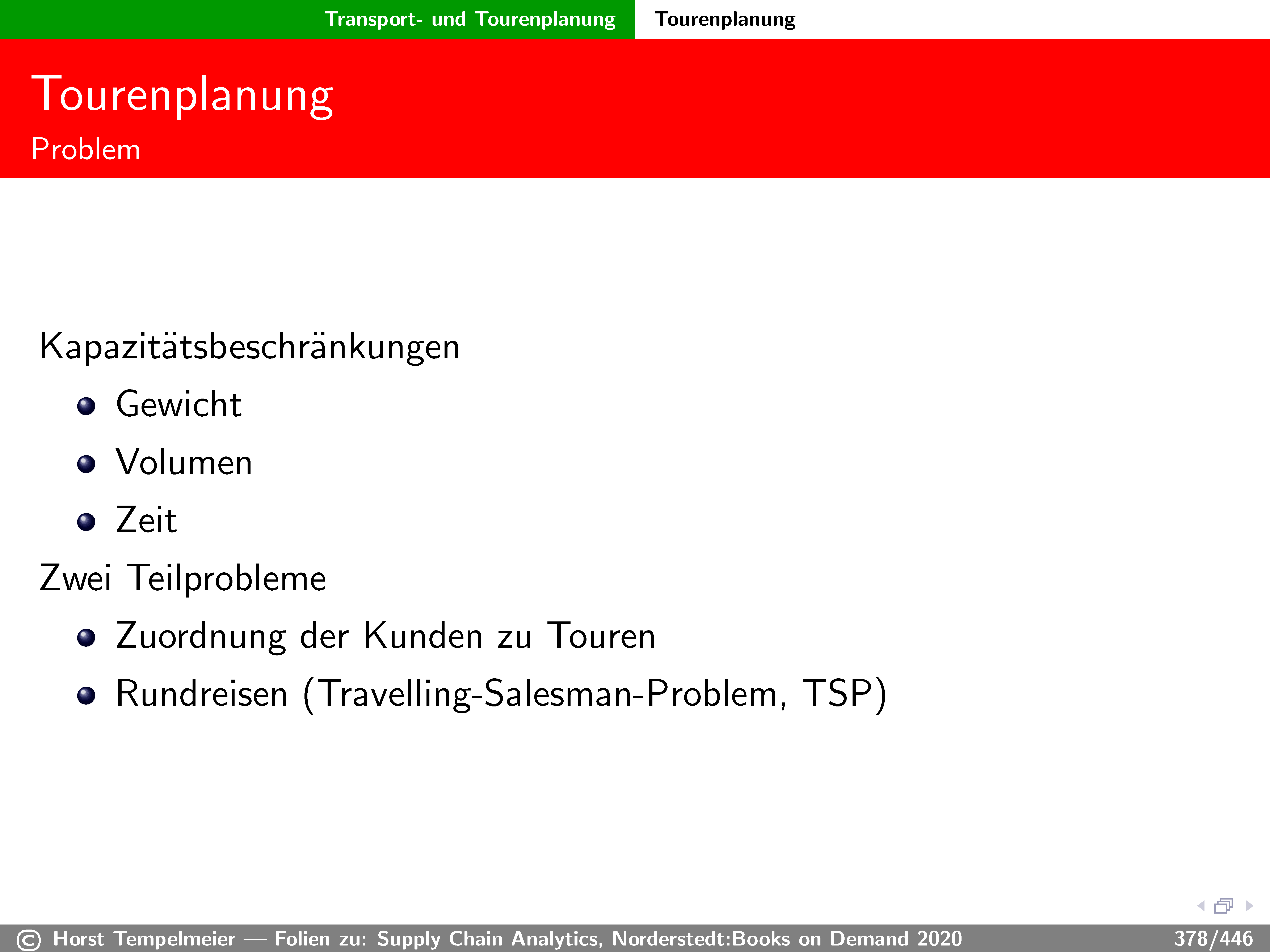 Transport- und Tourenplanung Tourenplanung

Tourenplanung
Problem

Kapazitätsbeschränkungen
- Gewicht
- Volumen
- Zeit

Zwei Teilprobleme
- Zuordnung der Kunden zu Touren
- Rundreisen (Travelling-Salesman-Problem, TSP)

© Horst Tempelmeier — Folien zu: Supply Chain Analytics, Norderstedt:Books on Demand 2020 378/446